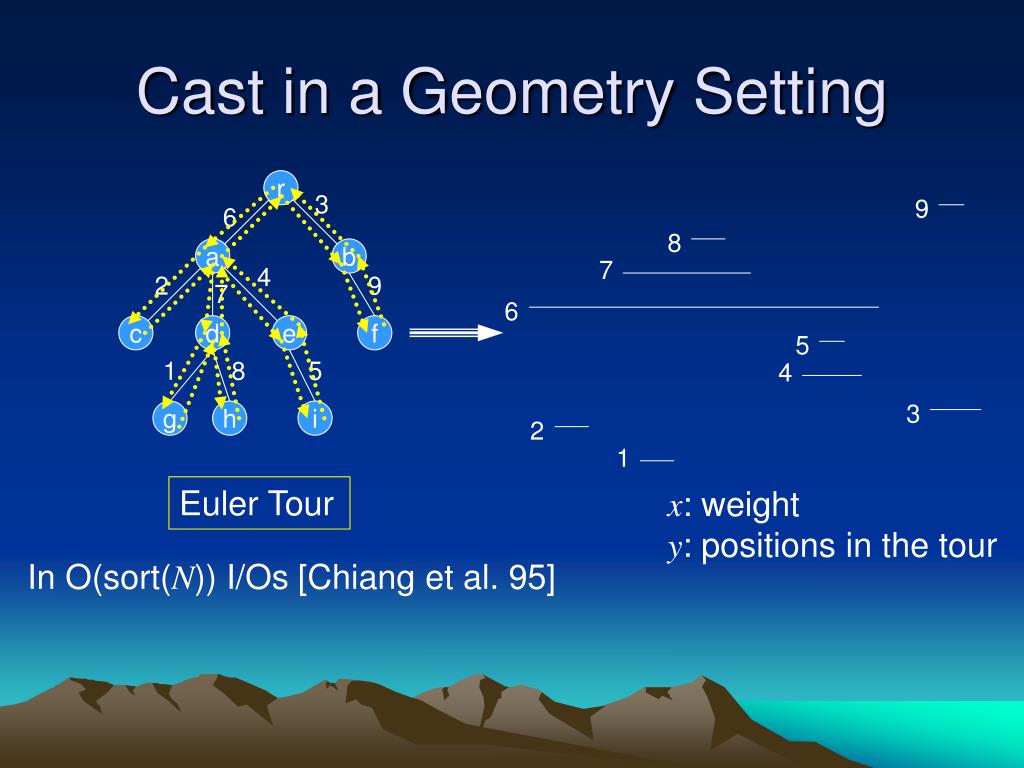 Cast in a Geometry Setting

r
6
3
a
b
2
7
4
9
c
d
e
f
1
8
5
g
h
i

9
8
7
6
5
4
3
2
1

Euler Tour

$x$: weight
$y$: positions in the tour

In O(sort($N$)) I/Os [Chiang et al. 95]